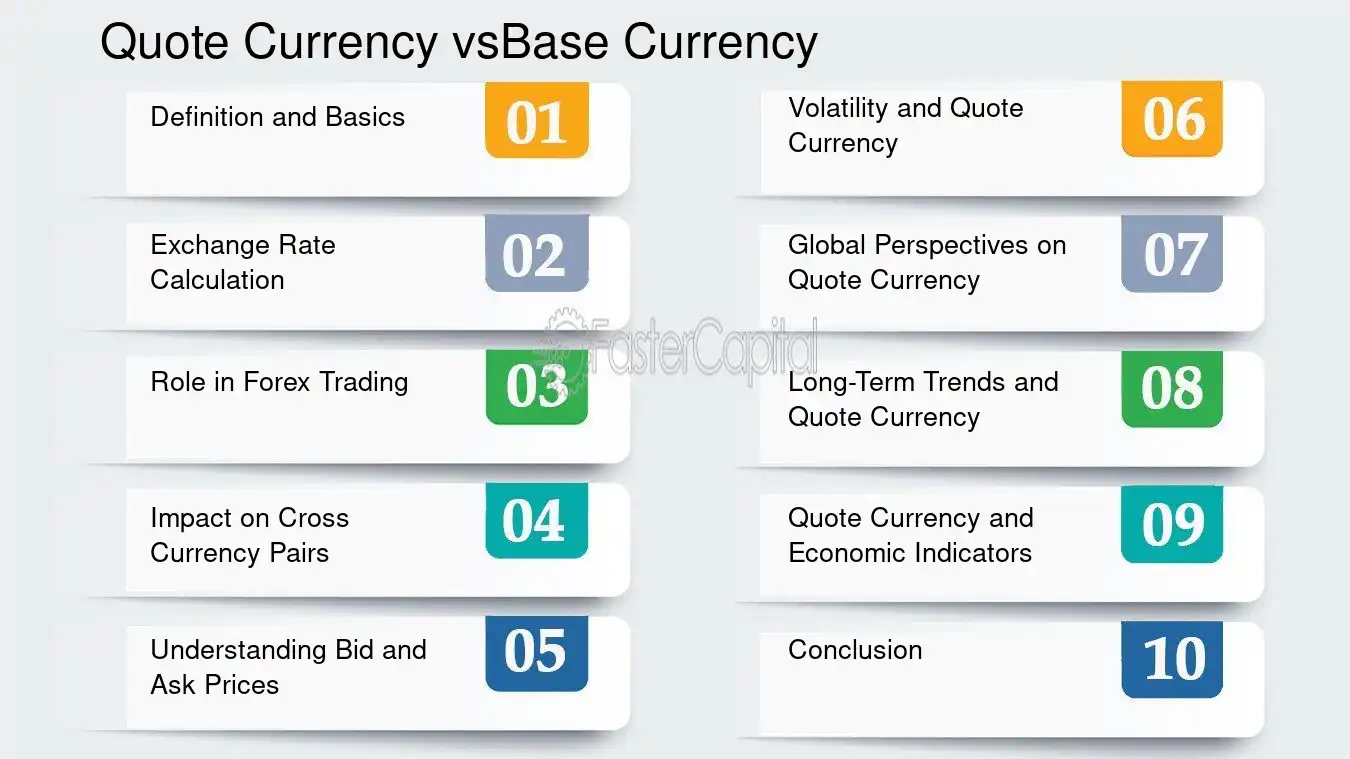 Quote Currency vsBase Currency

Definition and Basics
01

Exchange Rate Calculation
02

Role in Forex Trading
03

Impact on Cross Currency Pairs
04

Understanding Bid and Ask Prices
05

Volatility and Quote Currency
06

Global Perspectives on Quote Currency
07

Long-Term Trends and Quote Currency
08

Quote Currency and Economic Indicators
09

Conclusion
10

FasterCapital